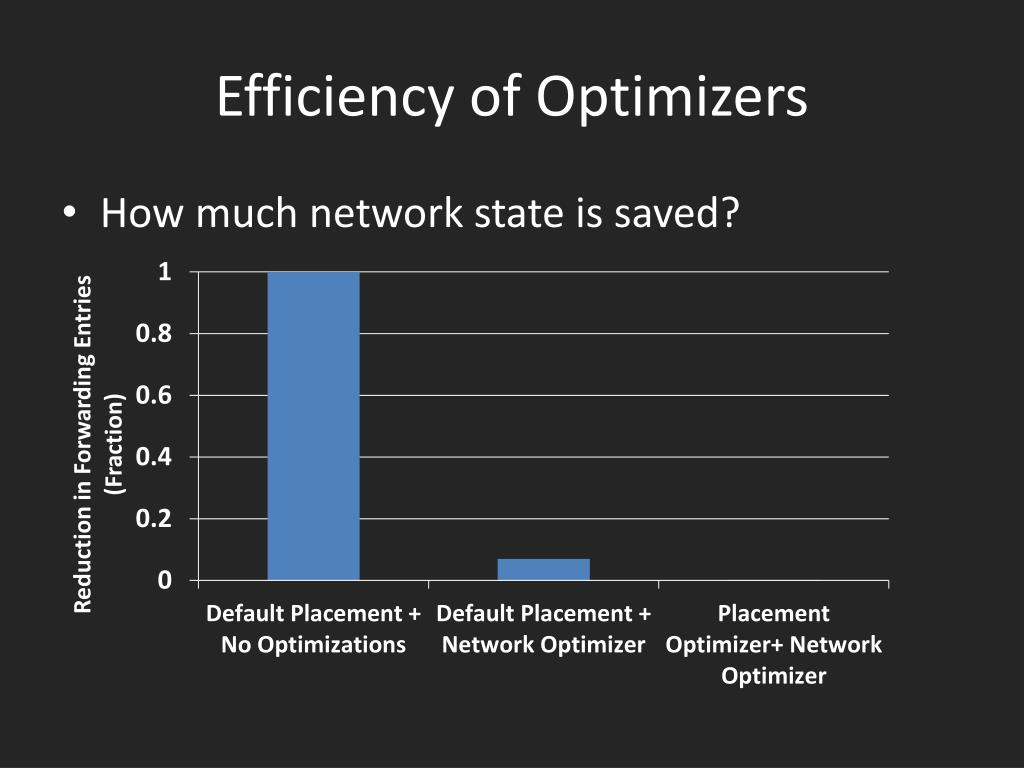 Efficiency of Optimizers

• How much network state is saved?

Reduction in Forwarding Entries (Fraction)

1
0.8
0.6
0.4
0.2
0

Default Placement + No Optimizations
Default Placement + Network Optimizer
Placement Optimizer+ Network Optimizer